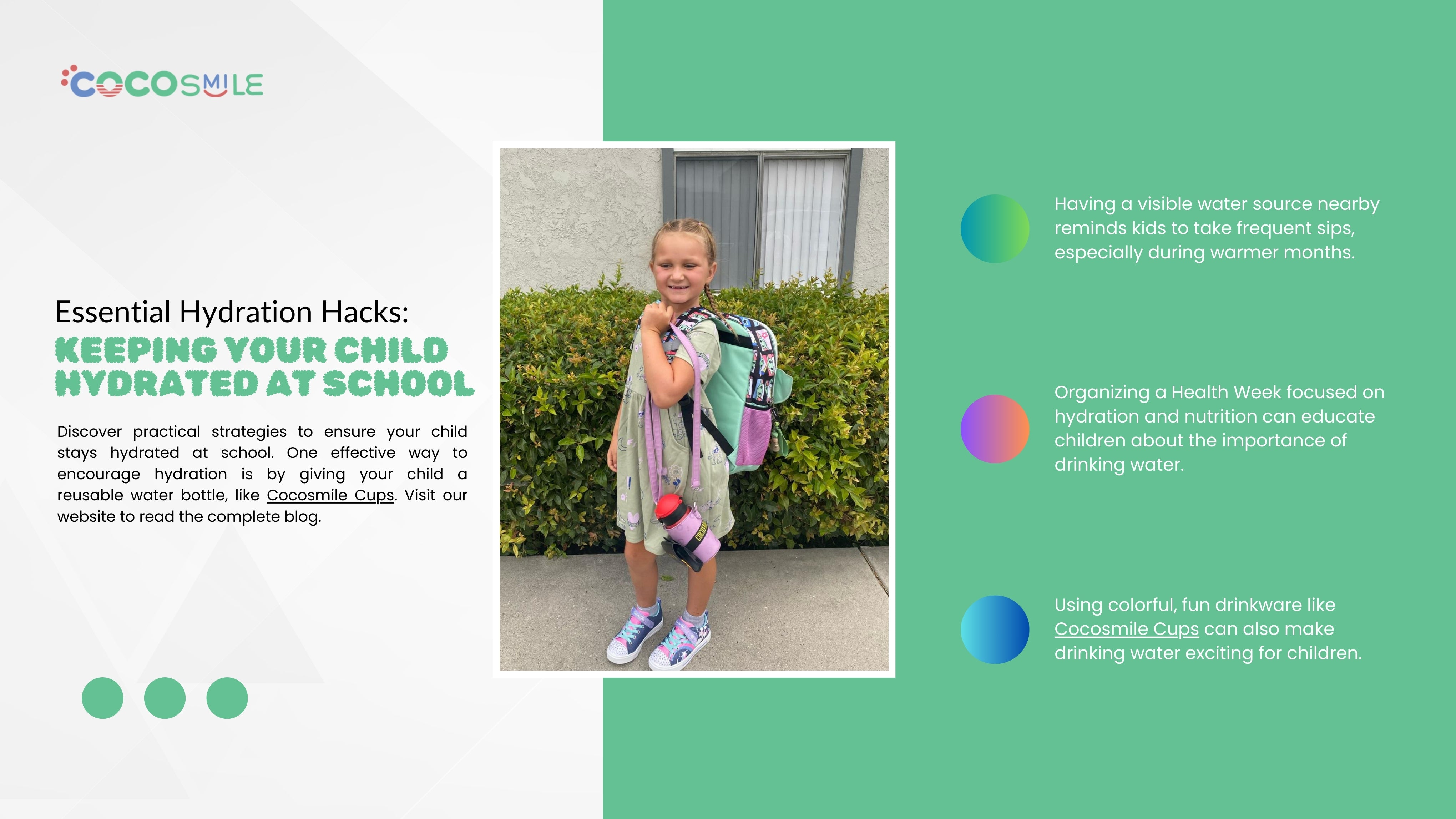 COCOSMILE

Essential Hydration Hacks:
KEEPING YOUR CHILD HYDRATED AT SCHOOL

Discover practical strategies to ensure your child stays hydrated at school. One effective way to encourage hydration is by giving your child a reusable water bottle, like Cocosmile Cups. Visit our website to read the complete blog.

Having a visible water source nearby reminds kids to take frequent sips, especially during warmer months.

Organizing a Health Week focused on hydration and nutrition can educate children about the importance of drinking water.

Using colorful, fun drinkware like Cocosmile Cups can also make drinking water exciting for children.